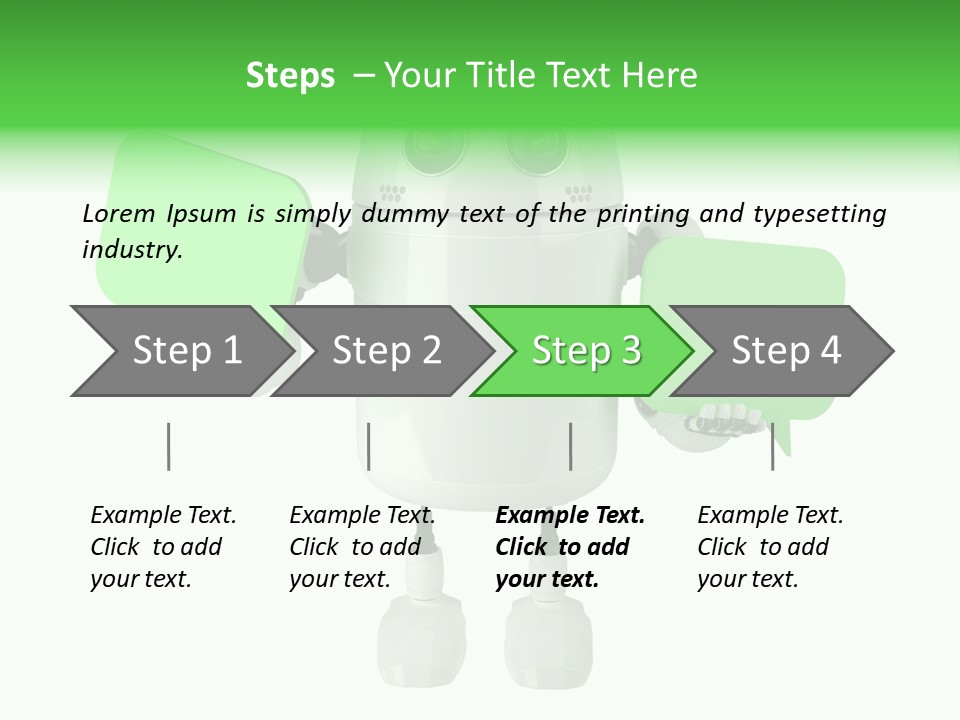 Steps – Your Title Text Here

Lorem Ipsum is simply dummy text of the printing and typesetting industry.

Step 1

Step 2

Step 3

Step 4

Example Text. Click to add your text.

Example Text. Click to add your text.

Example Text. Click to add your text.

Example Text. Click to add your text.